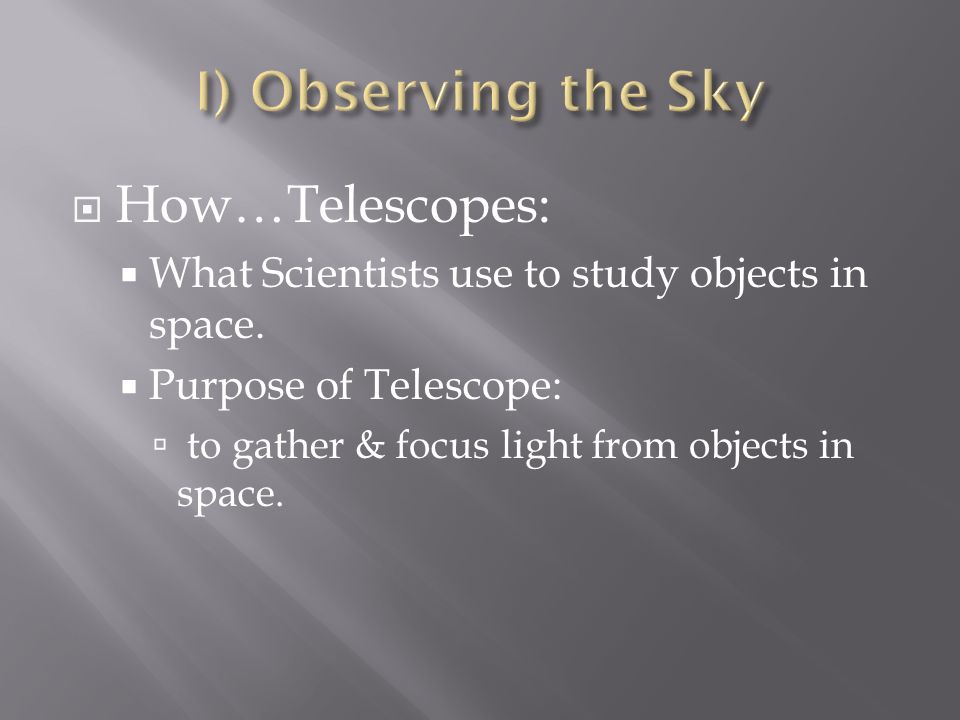 I) Observing the Sky

How…Telescopes:

What Scientists use to study objects in space.

Purpose of Telescope:

to gather & focus light from objects in space.